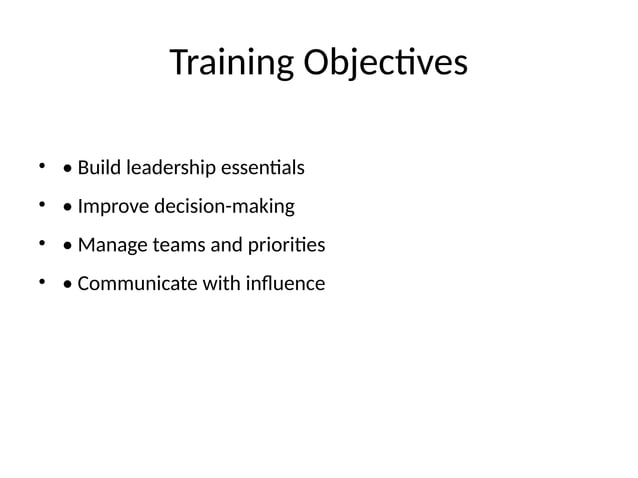 Training Objectives

• • Build leadership essentials
• • Improve decision-making
• • Manage teams and priorities
• • Communicate with influence